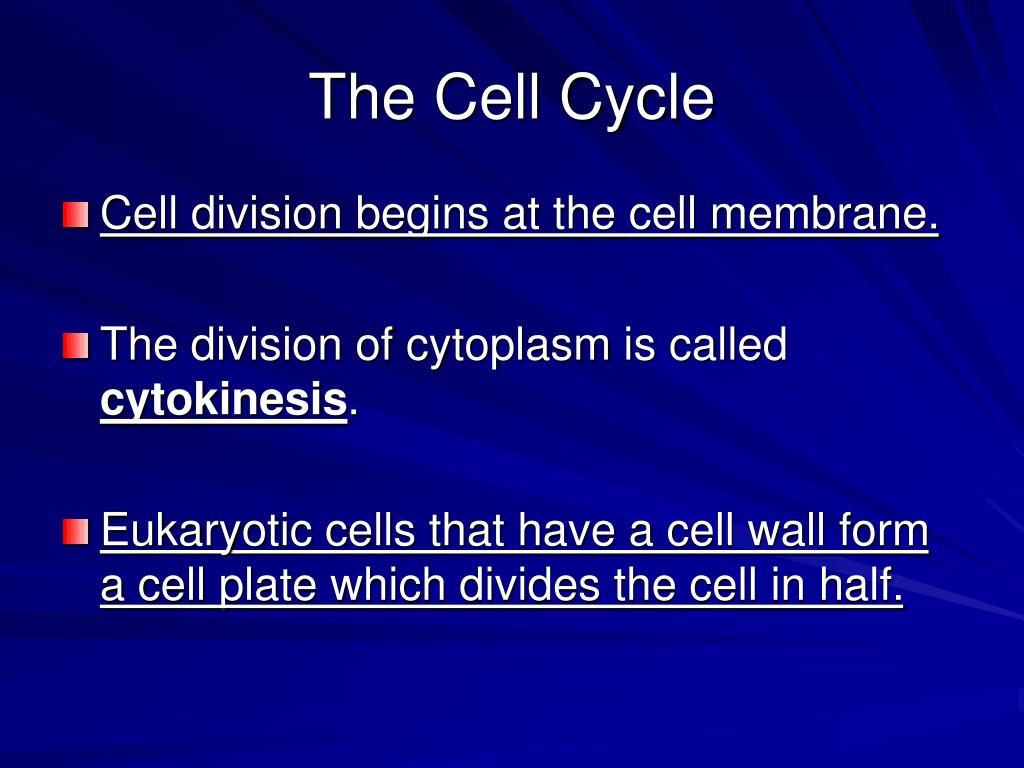 The Cell Cycle

Cell division begins at the cell membrane.

The division of cytoplasm is called cytokinesis.

Eukaryotic cells that have a cell wall form a cell plate which divides the cell in half.